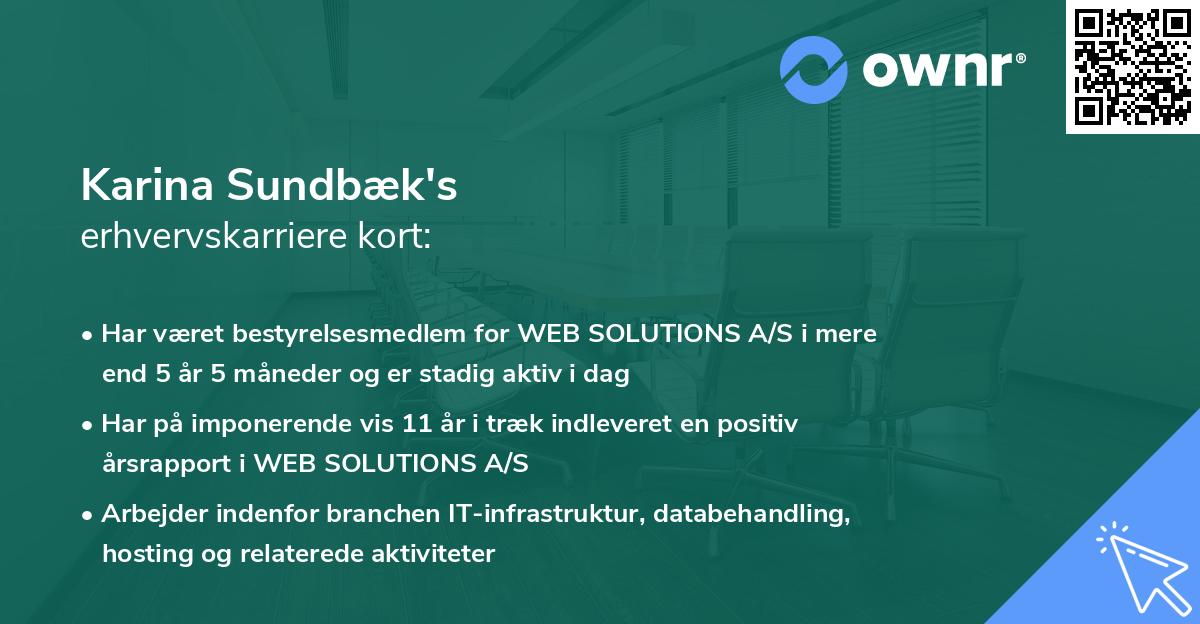 ownr®

Karina Sundbæk's
erhvervskarriere kort:

• Har været bestyrelsesmedlem for WEB SOLUTIONS A/S i mere end 5 år 5 måneder og er stadig aktiv i dag

• Har på imponerende vis 11 år i træk indleveret en positiv årsrapport i WEB SOLUTIONS A/S

• Arbejder indenfor branchen IT-infrastruktur, databehandling, hosting og relaterede aktiviteter